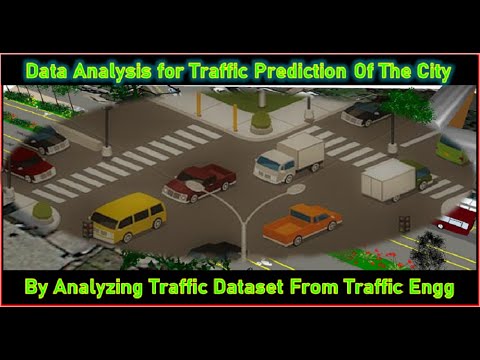 Data Analysis for Traffic Prediction Of The City

By Analyzing Traffic Dataset From Traffic Engg